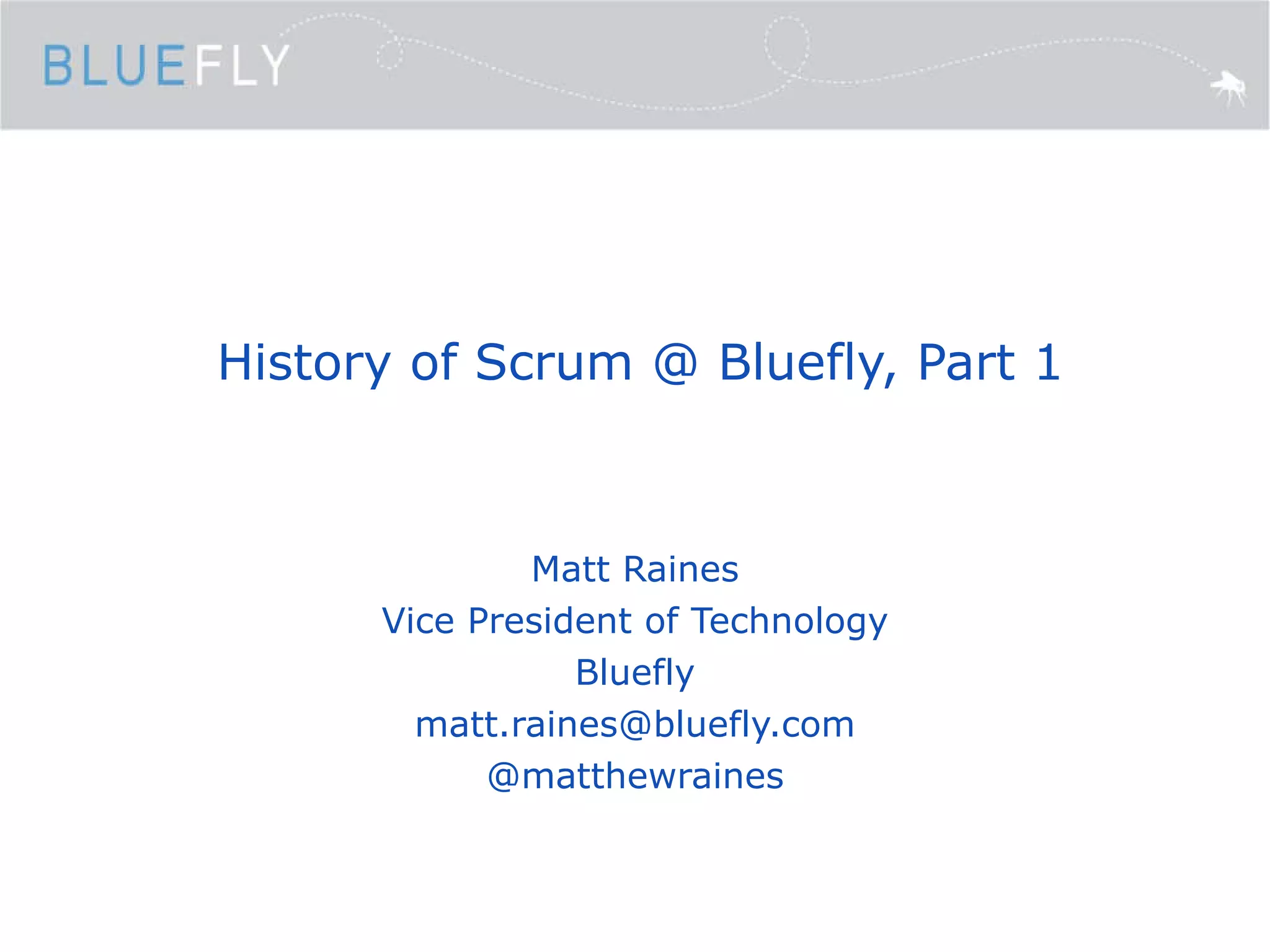 BLUEFLY

History of Scrum @ Bluefly, Part 1

Matt Raines
Vice President of Technology
Bluefly
matt.raines@bluefly.com
@matthewraines